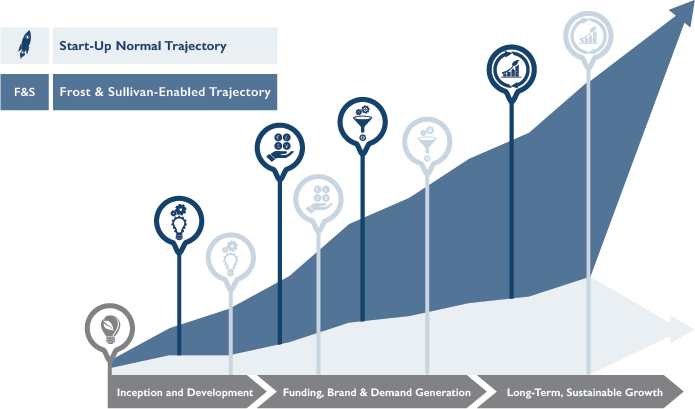 Start-Up Normal Trajectory

F&S

Frost & Sullivan-Enabled Trajectory

Inception and Development

Funding, Brand & Demand Generation

Long-Term, Sustainable Growth